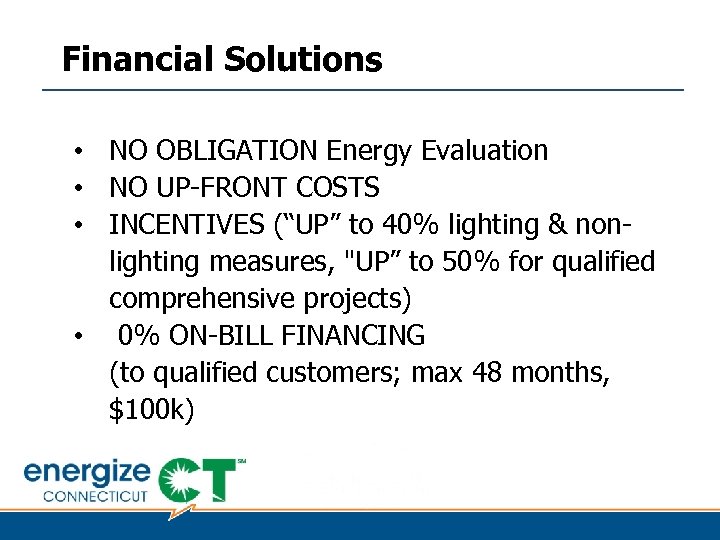 Financial Solutions

• NO OBLIGATION Energy Evaluation
• NO UP-FRONT COSTS
• INCENTIVES (“UP” to 40% lighting & non-lighting measures, "UP” to 50% for qualified comprehensive projects)
• 0% ON-BILL FINANCING (to qualified customers; max 48 months, $100k)

energize CONNECTICUT CT SM